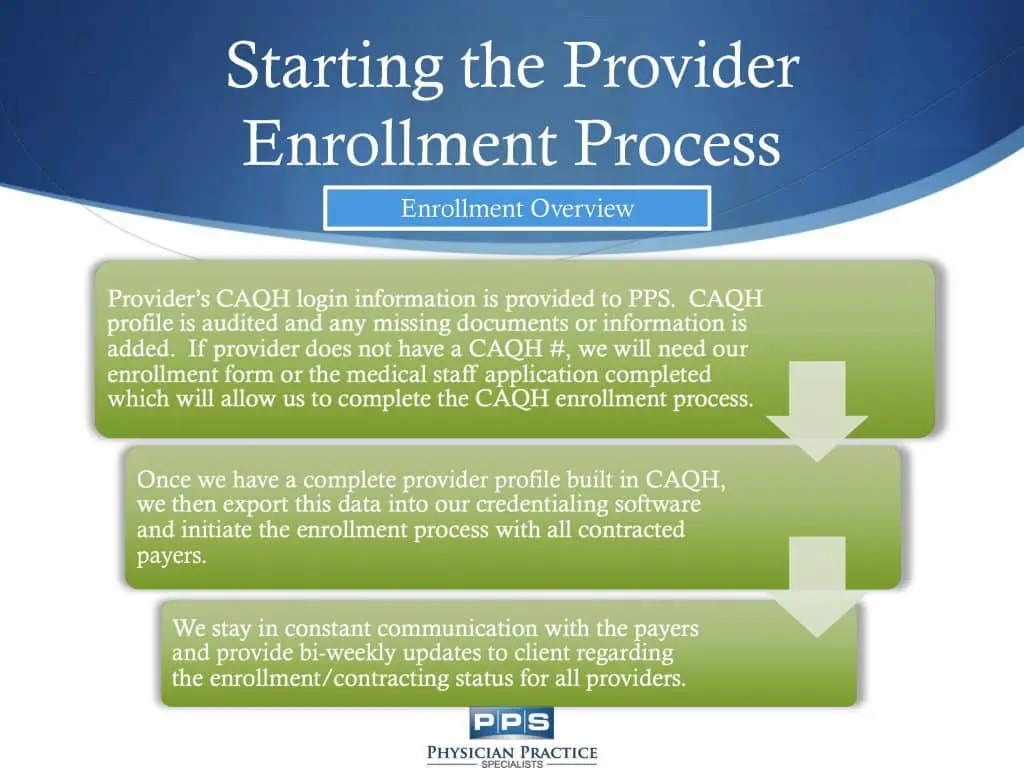 Starting the Provider Enrollment Process

Enrollment Overview

Provider's CAQH login information is provided to PPS. CAQH profile is audited and any missing documents or information is added. If provider does not have a CAQH #, we will need our enrollment form or the medical staff application completed which will allow us to complete the CAQH enrollment process.

Once we have a complete provider profile built in CAQH, we then export this data into our credentialing software and initiate the enrollment process with all contracted payers.

We stay in constant communication with the payers and provide bi-weekly updates to client regarding the enrollment/contracting status for all providers.

PPS
PHYSICIAN PRACTICE
SPECIALISTS